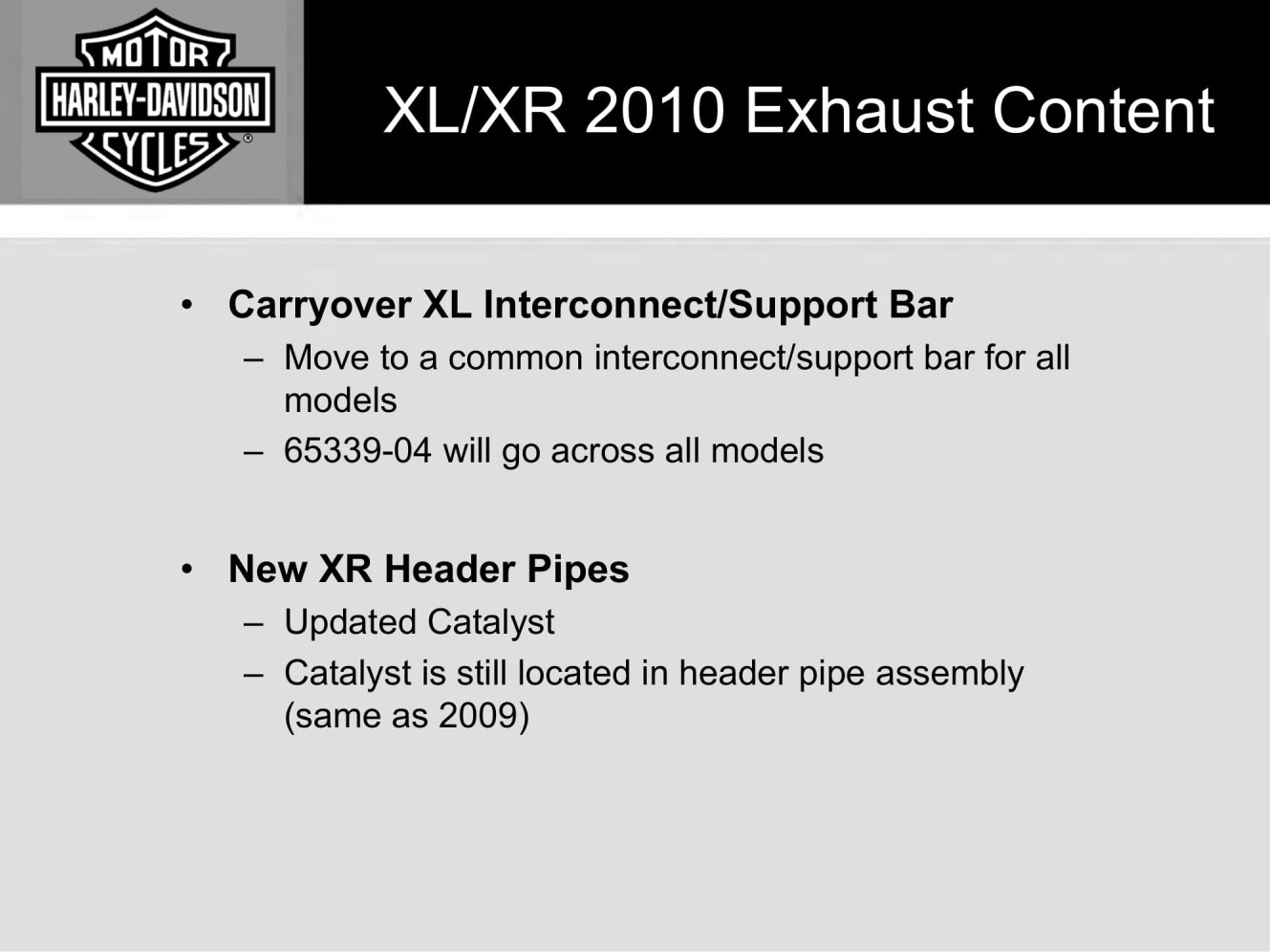 MOTOR
HARLEY-DAVIDSON
CYCLES
®

XL/XR 2010 Exhaust Content

• Carryover XL Interconnect/Support Bar
– Move to a common interconnect/support bar for all models
– 65339-04 will go across all models

• New XR Header Pipes
– Updated Catalyst
– Catalyst is still located in header pipe assembly (same as 2009)